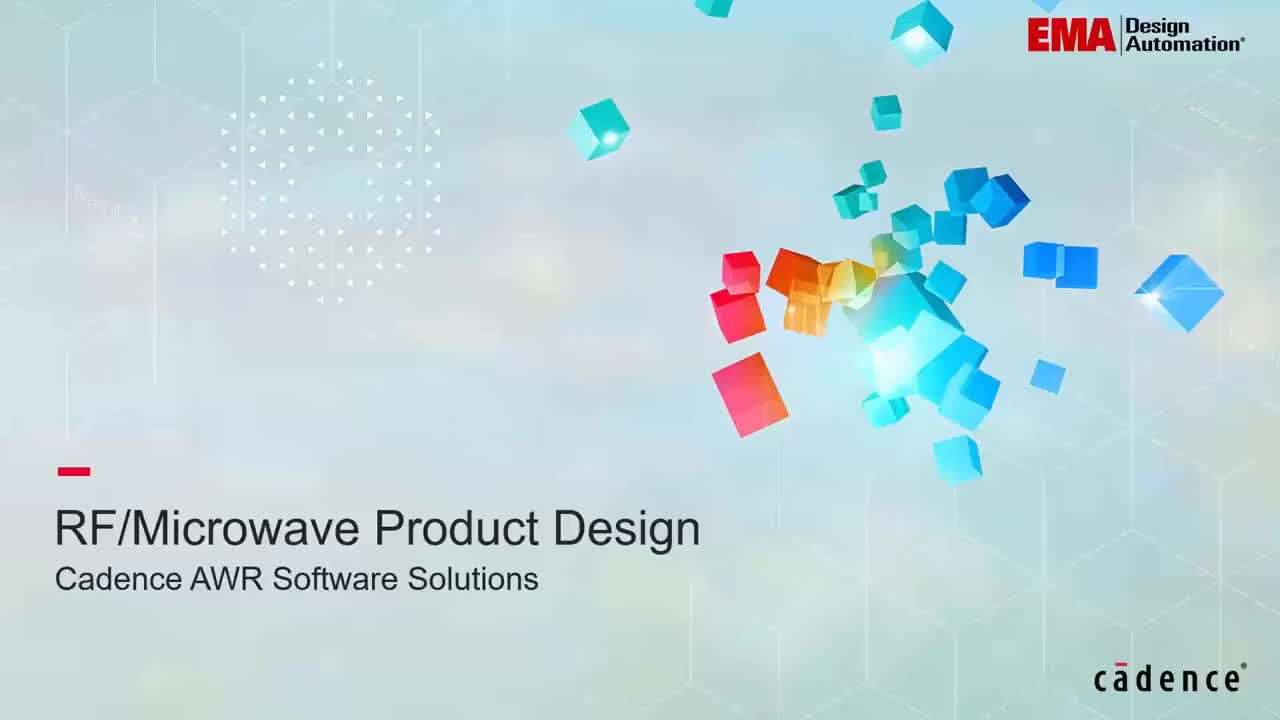 EMA Design Automation®

RF/Microwave Product Design

Cadence AWR Software Solutions

cādence®